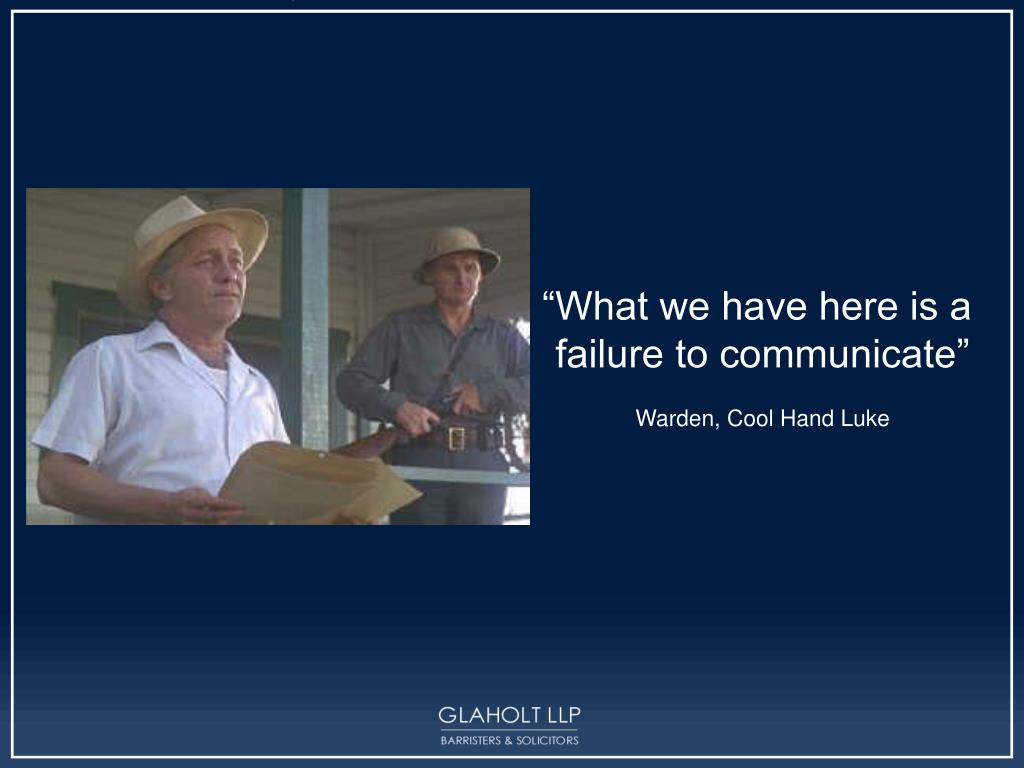 “What we have here is a failure to communicate”

Warden, Cool Hand Luke

GLAHOLT LLP
BARRISTERS & SOLICITORS